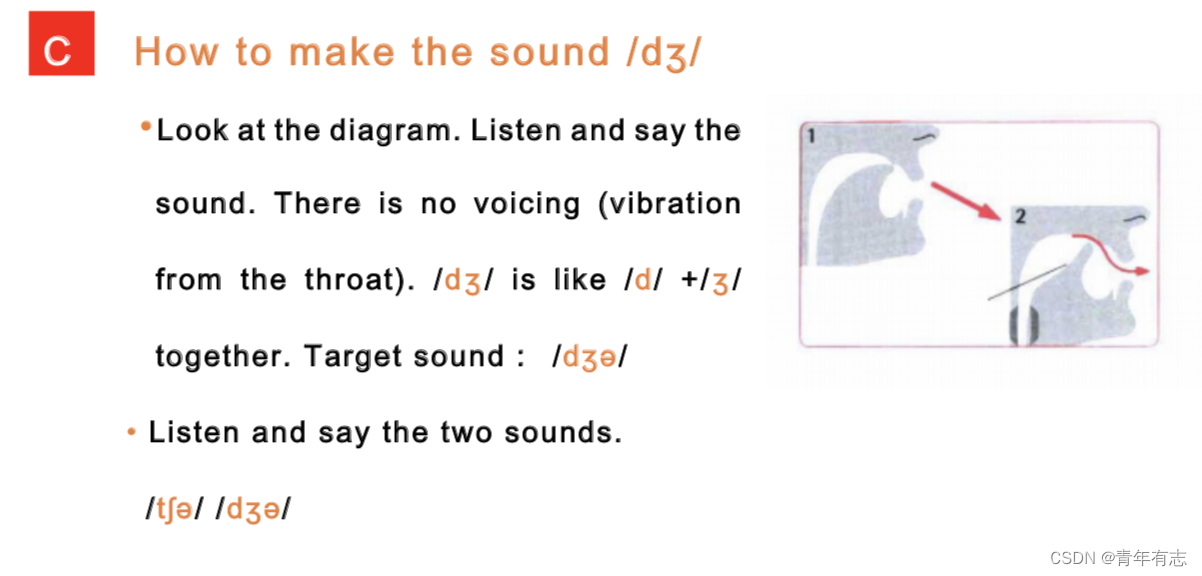 C

How to make the sound /dʒ/

• Look at the diagram. Listen and say the sound. There is no voicing (vibration from the throat). /dʒ/ is like /d/ +/ʒ/ together. Target sound : /dʒə/

• Listen and say the two sounds.

/tʃə/ /dʒə/

1

2

CSDN @青年有志